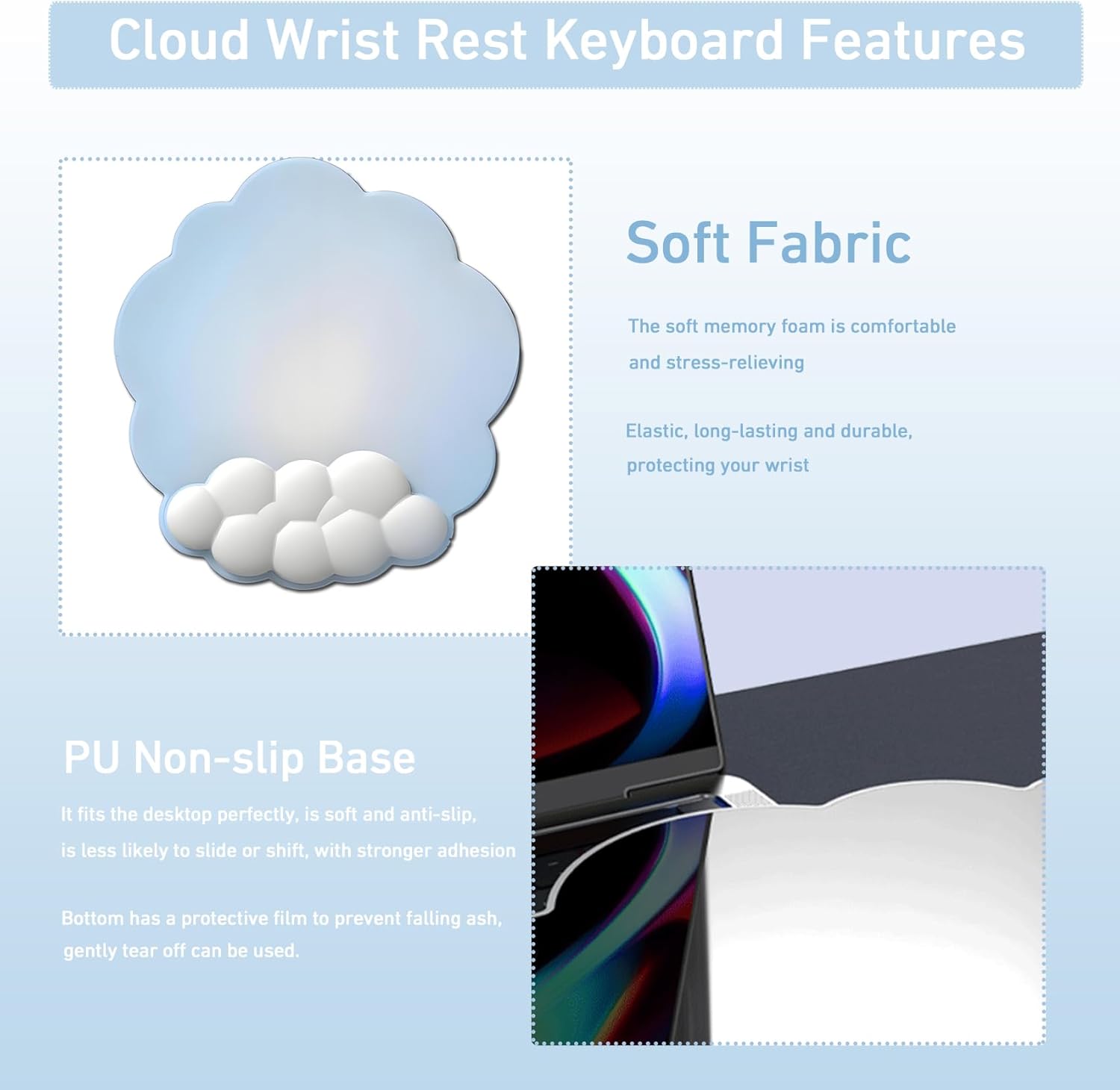 Cloud Wrist Rest Keyboard Features

Soft Fabric

The soft memory foam is comfortable and stress-relieving

Elastic, long-lasting and durable, protecting your wrist

PU Non-slip Base

It fits the desktop perfectly, is soft and anti-slip, is less likely to slide or shift, with stronger adhesion

Bottom has a protective film to prevent falling ash, gently tear off can be used.